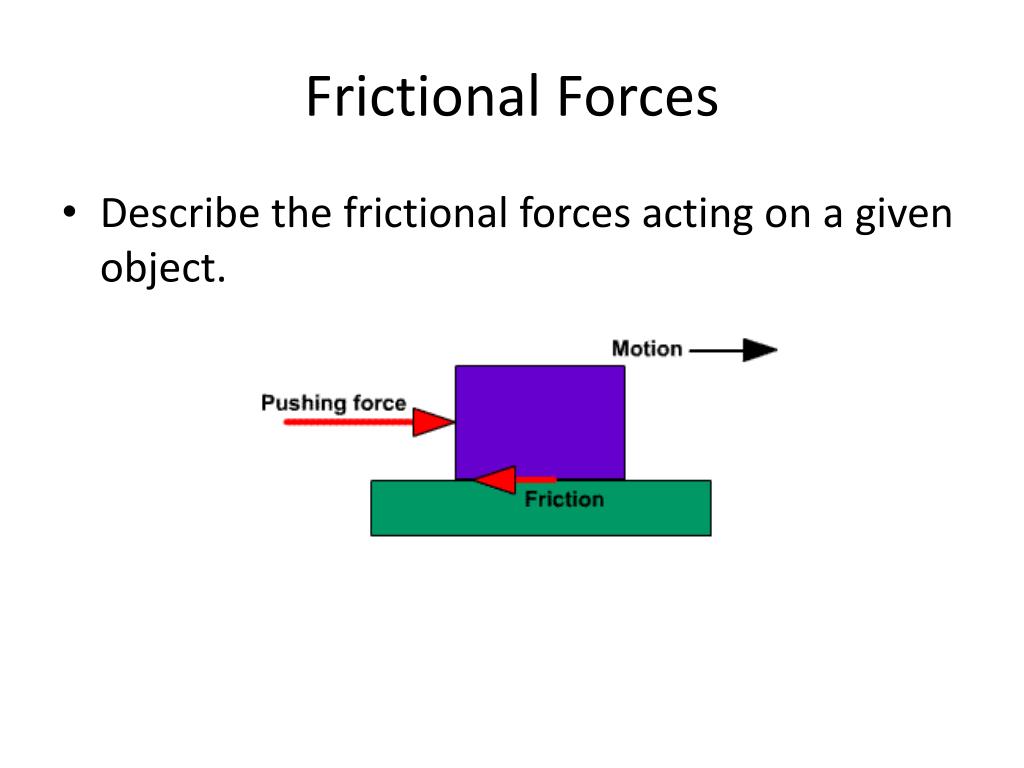 Frictional Forces

• Describe the frictional forces acting on a given object.

Motion

Pushing force

Friction